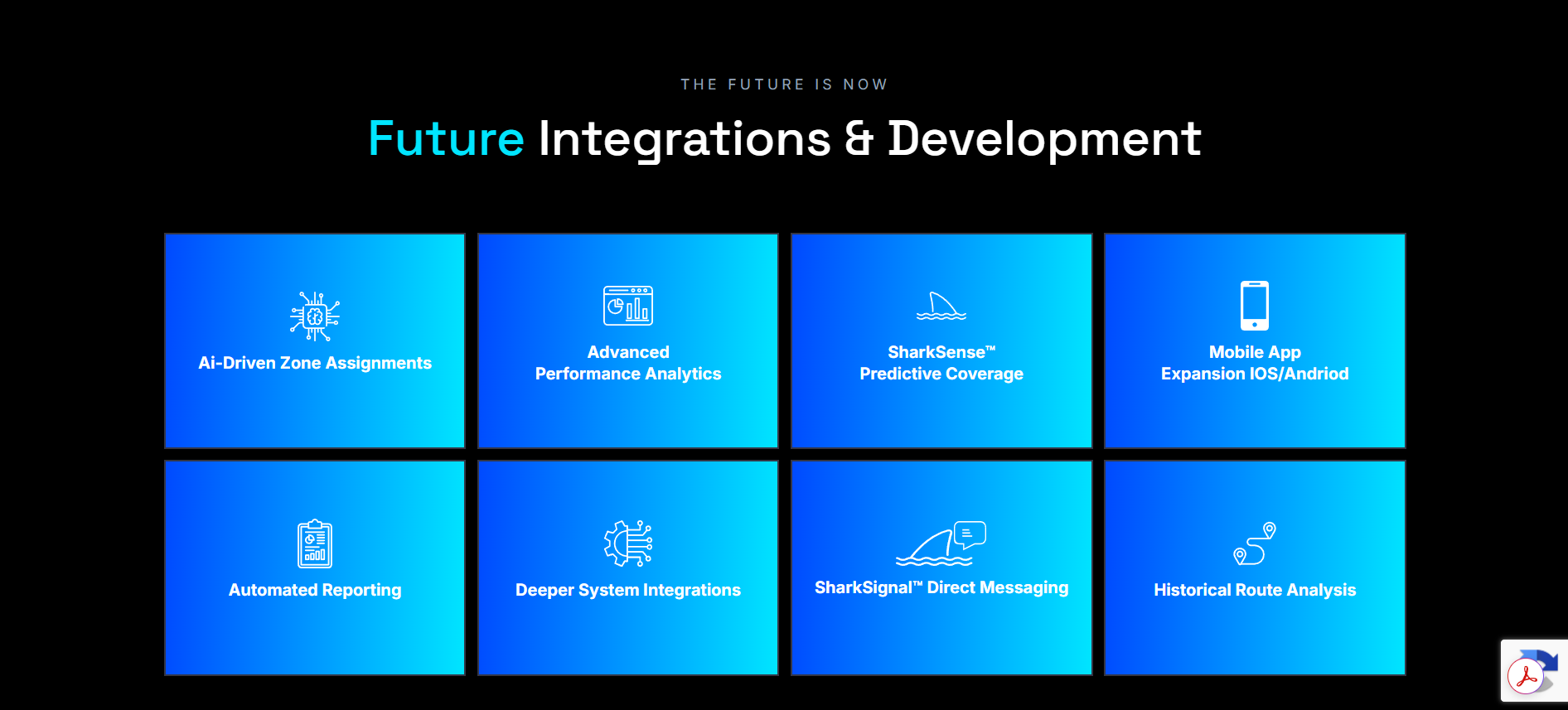 THE FUTURE IS NOW

Future Integrations & Development

Ai-Driven Zone Assignments

Advanced Performance Analytics

SharkSense™ Predictive Coverage

Mobile App Expansion IOS/Andriod

Automated Reporting

Deeper System Integrations

SharkSignal™ Direct Messaging

Historical Route Analysis